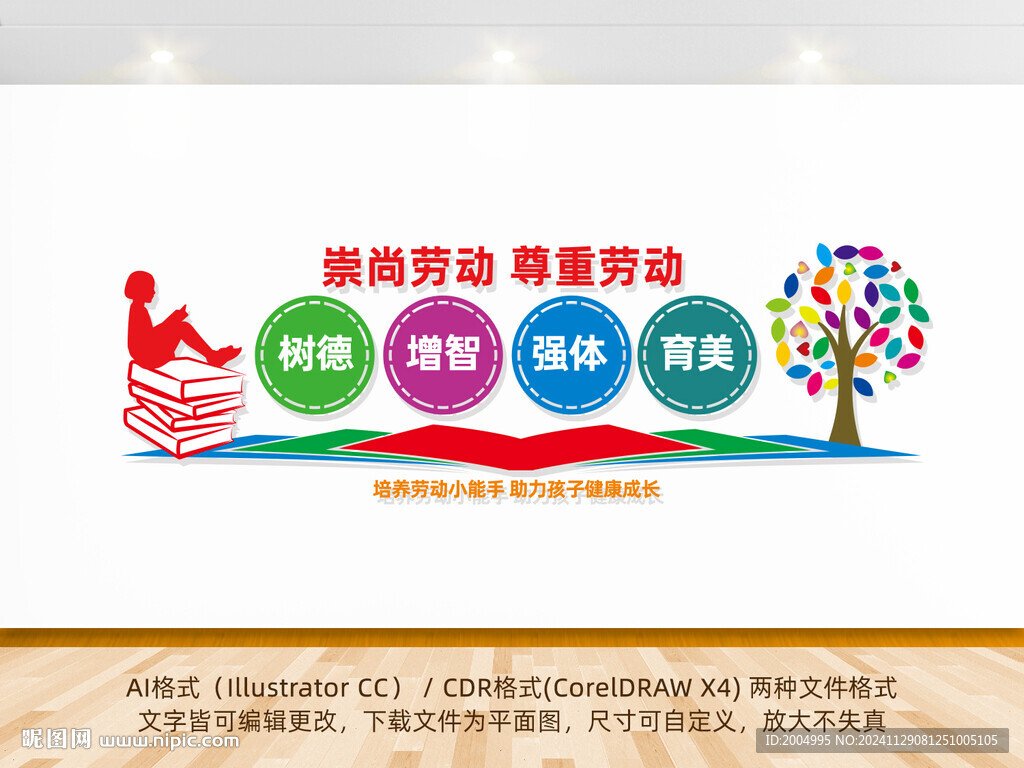 崇尚劳动 尊重劳动

树德 增智 强体 育美

培养劳动小能手 助力孩子健康成长

AI格式（Illustrator CC） / CDR格式(CorelDRAW X4) 两种文件格式
文字皆可编辑更改，下载文件为平面图，尺寸可自定义，放大不失真

昵图网 www.nipic.com

ID:2004995 NO:20241129081251005105